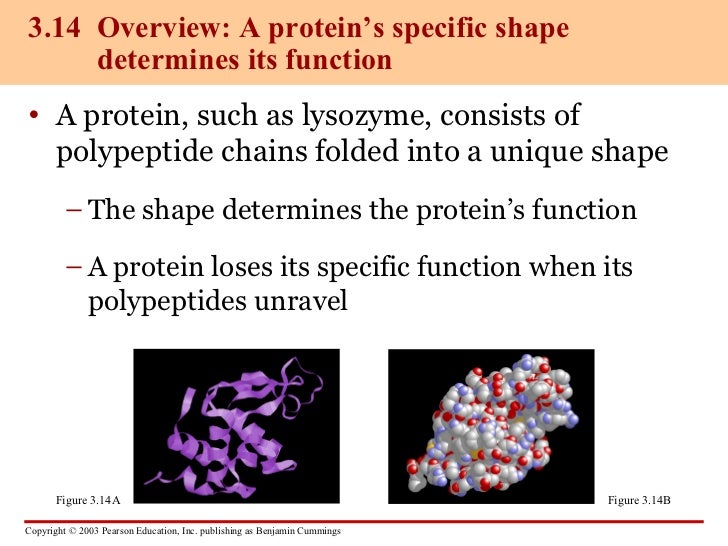 3.14 Overview: A protein's specific shape determines its function

• A protein, such as lysozyme, consists of polypeptide chains folded into a unique shape

– The shape determines the protein's function

– A protein loses its specific function when its polypeptides unravel

Figure 3.14A

Figure 3.14B

Copyright © 2003 Pearson Education, Inc. publishing as Benjamin Cummings